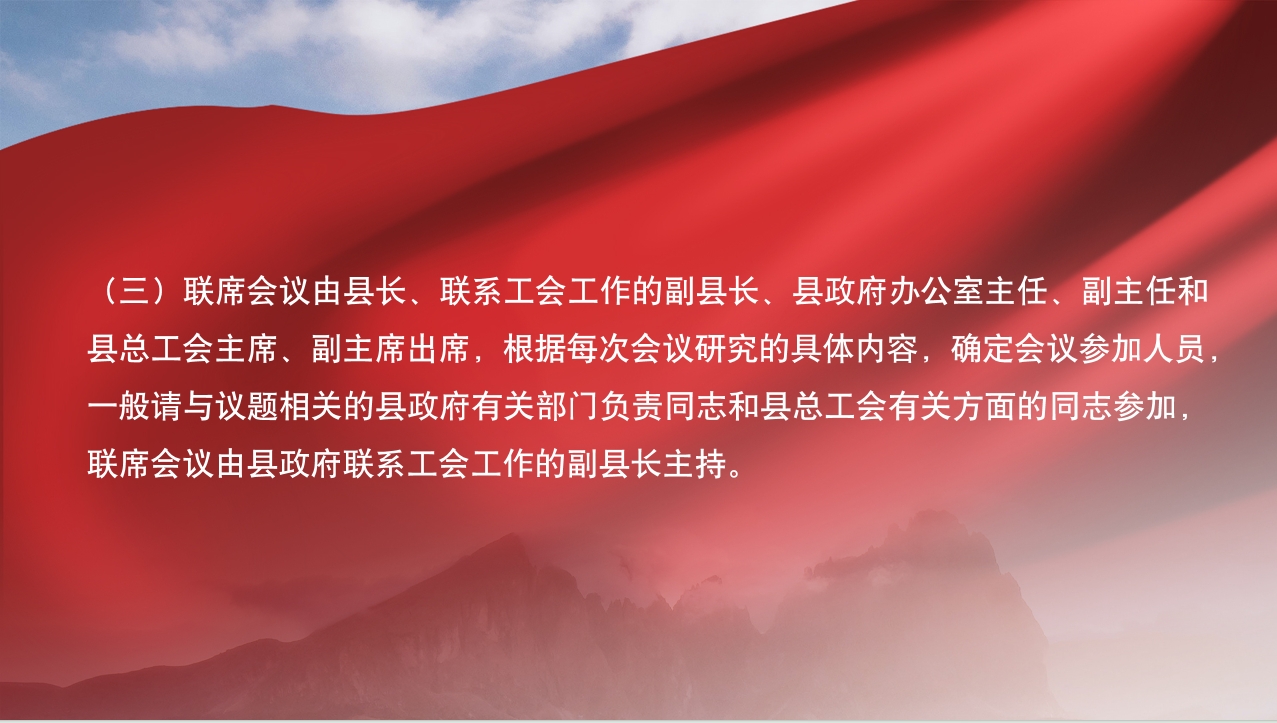 （三）联席会议由县长、联系工会工作的副县长、县政府办公室主任、副主任和县总工会主席、副主席出席，根据每次会议研究的具体内容，确定会议参加人员，一般请与议题相关的县政府有关部门负责同志和县总工会有关方面的同志参加，联席会议由县政府联系工会工作的副县长主持。